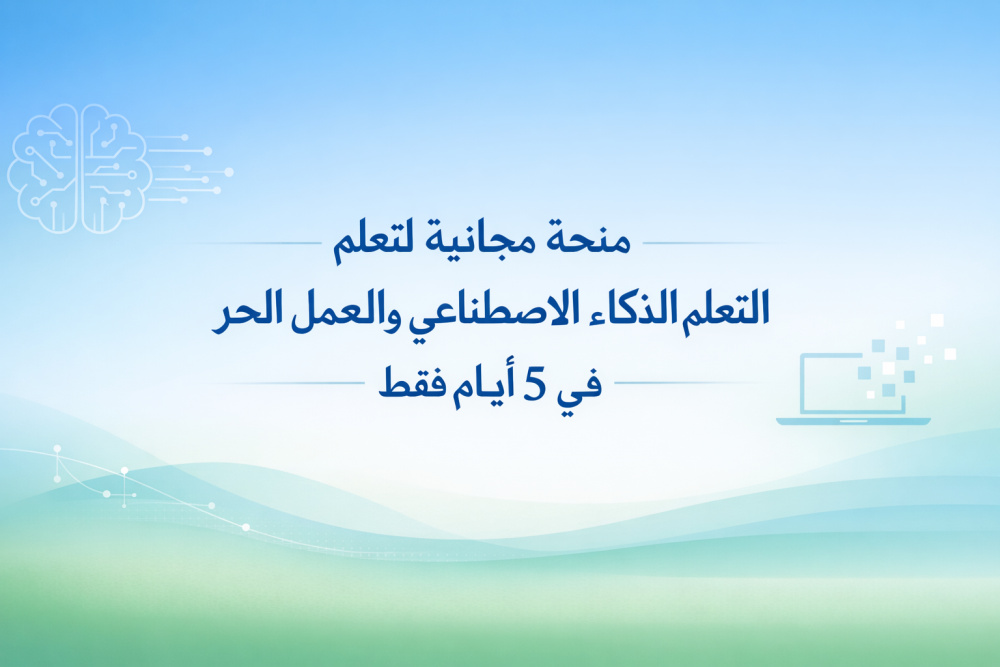 منحة مجانية لتعلم
التعلم الذكاء الاصطناعي والعمل الحر
في 5 أيام فقط